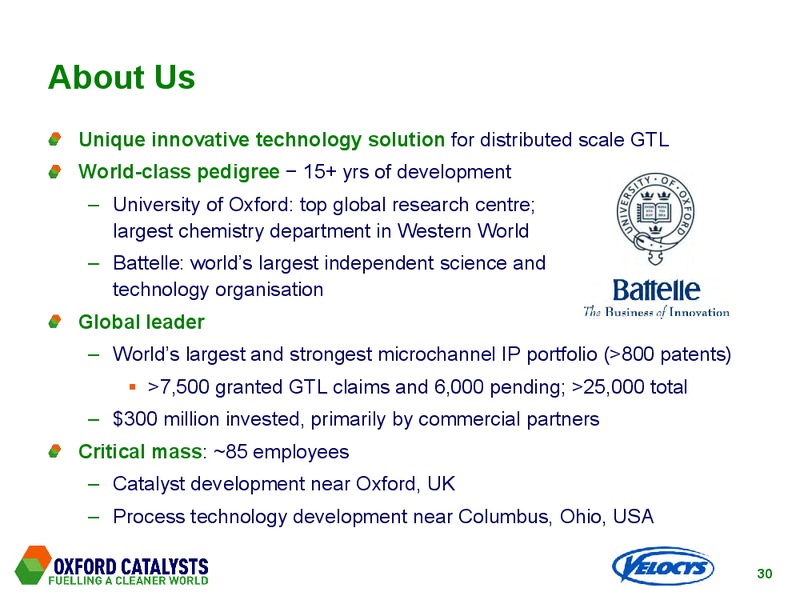 About Us

Unique innovative technology solution for distributed scale GTL

World-class pedigree − 15+ yrs of development

– University of Oxford: top global research centre; largest chemistry department in Western World

– Battelle: world's largest independent science and technology organisation

UNIVERSITY · OF · OXFORD

Battelle
The Business of Innovation

Global leader

– World's largest and strongest microchannel IP portfolio (>800 patents)

▪ >7,500 granted GTL claims and 6,000 pending; >25,000 total

– $300 million invested, primarily by commercial partners

Critical mass: ~85 employees

– Catalyst development near Oxford, UK

– Process technology development near Columbus, Ohio, USA

OXFORD CATALYSTS
FUELLING A CLEANER WORLD

VELOCYS

30